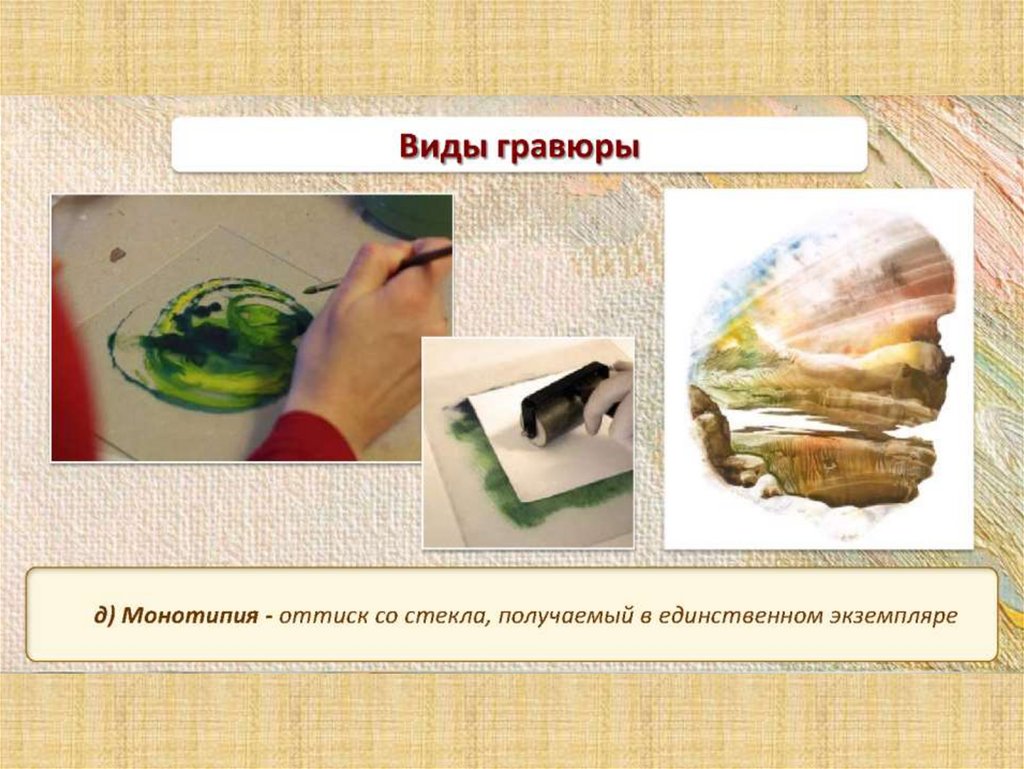 Виды гравюры

д) Монотипия - оттиск со стекла, получаемый в единственном экземпляре